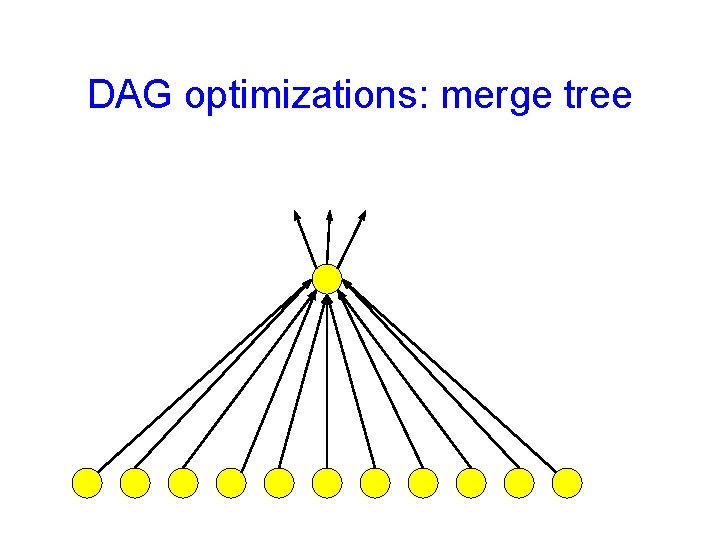 DAG optimizations: merge tree